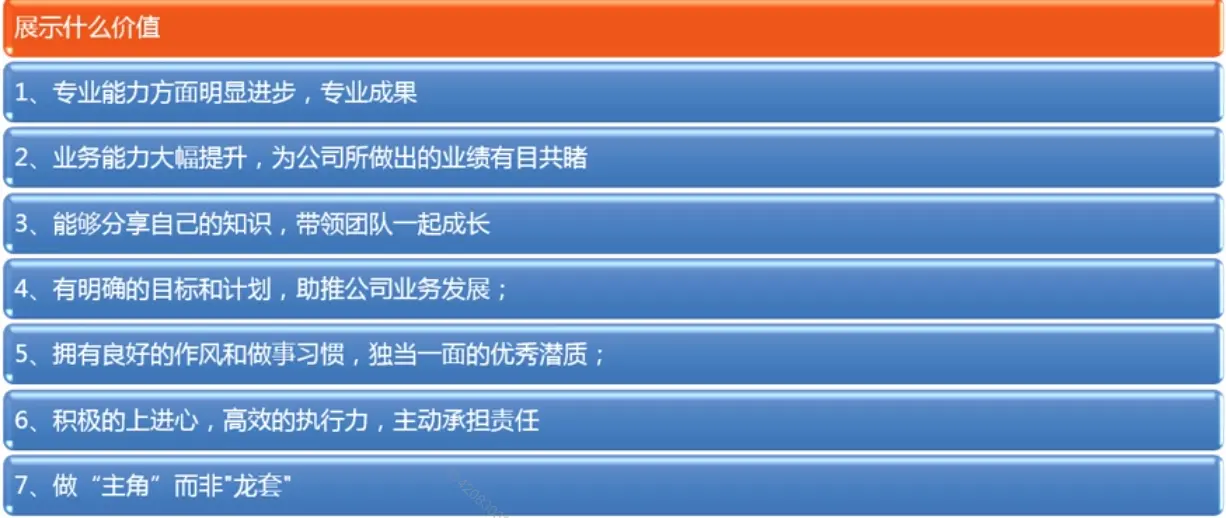 展示什么价值

1、专业能力方面明显进步，专业成果

2、业务能力大幅提升，为公司所做出的业绩有目共睹

3、能够分享自己的知识，带领团队一起成长

4、有明确的目标和计划，助推公司业务发展；

5、拥有良好的作风和做事习惯，独当一面的优秀潜质；

6、积极的上进心，高效的执行力，主动承担责任

7、做“主角”而非"龙套"